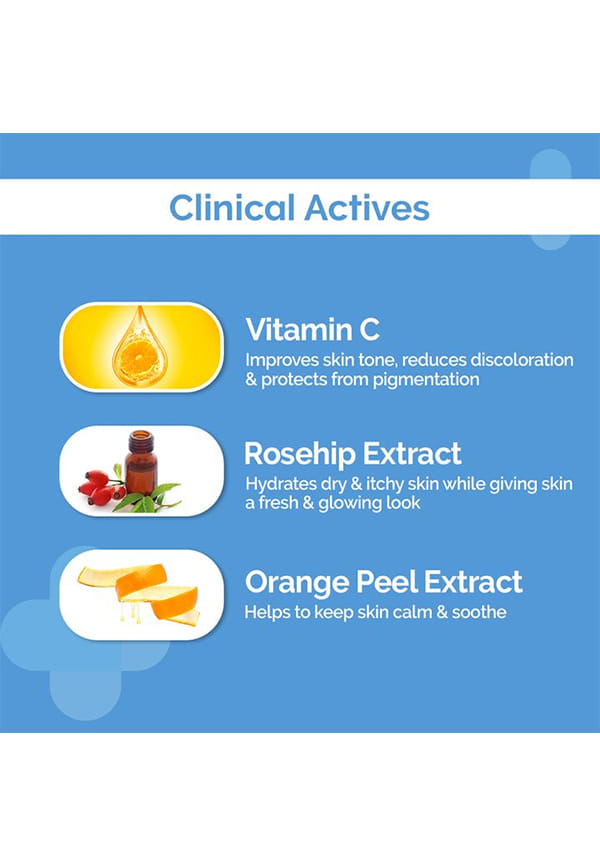 Clinical Actives

Vitamin C
Improves skin tone, reduces discoloration & protects from pigmentation

Rosehip Extract
Hydrates dry & itchy skin while giving skin a fresh & glowing look

Orange Peel Extract
Helps to keep skin calm & soothe